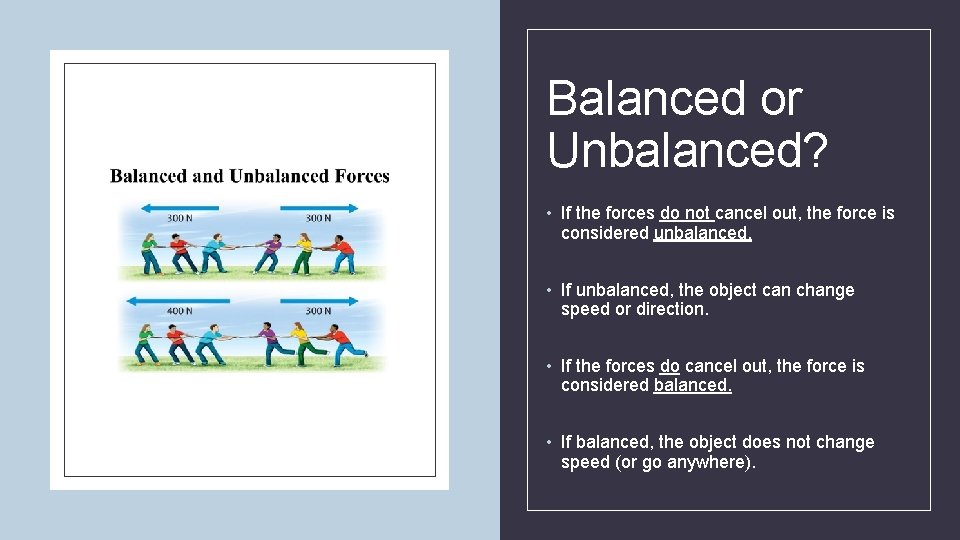 Balanced and Unbalanced Forces

300 N

300 N

400 N

300 N

Balanced or Unbalanced?

• If the forces do not cancel out, the force is considered unbalanced.

• If unbalanced, the object can change speed or direction.

• If the forces do cancel out, the force is considered balanced.

• If balanced, the object does not change speed (or go anywhere).